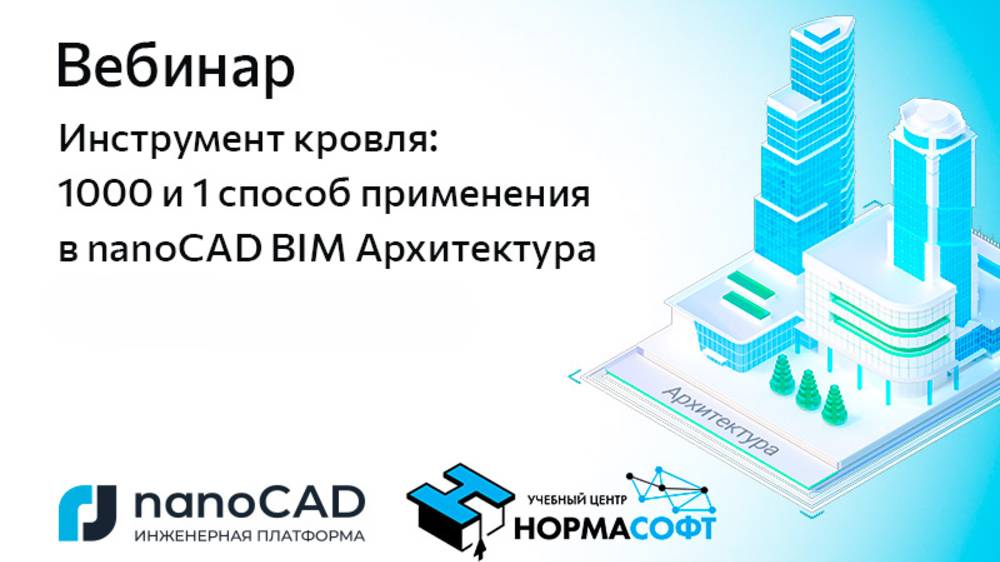 Вебинар

Инструмент кровля:
1000 и 1 способ применения
в nanoCAD BIM Архитектура

Архитектура

nanoCAD
ИНЖЕНЕРНАЯ ПЛАТФОРМА

УЧЕБНЫЙ ЦЕНТР
НОРМАСОФТ